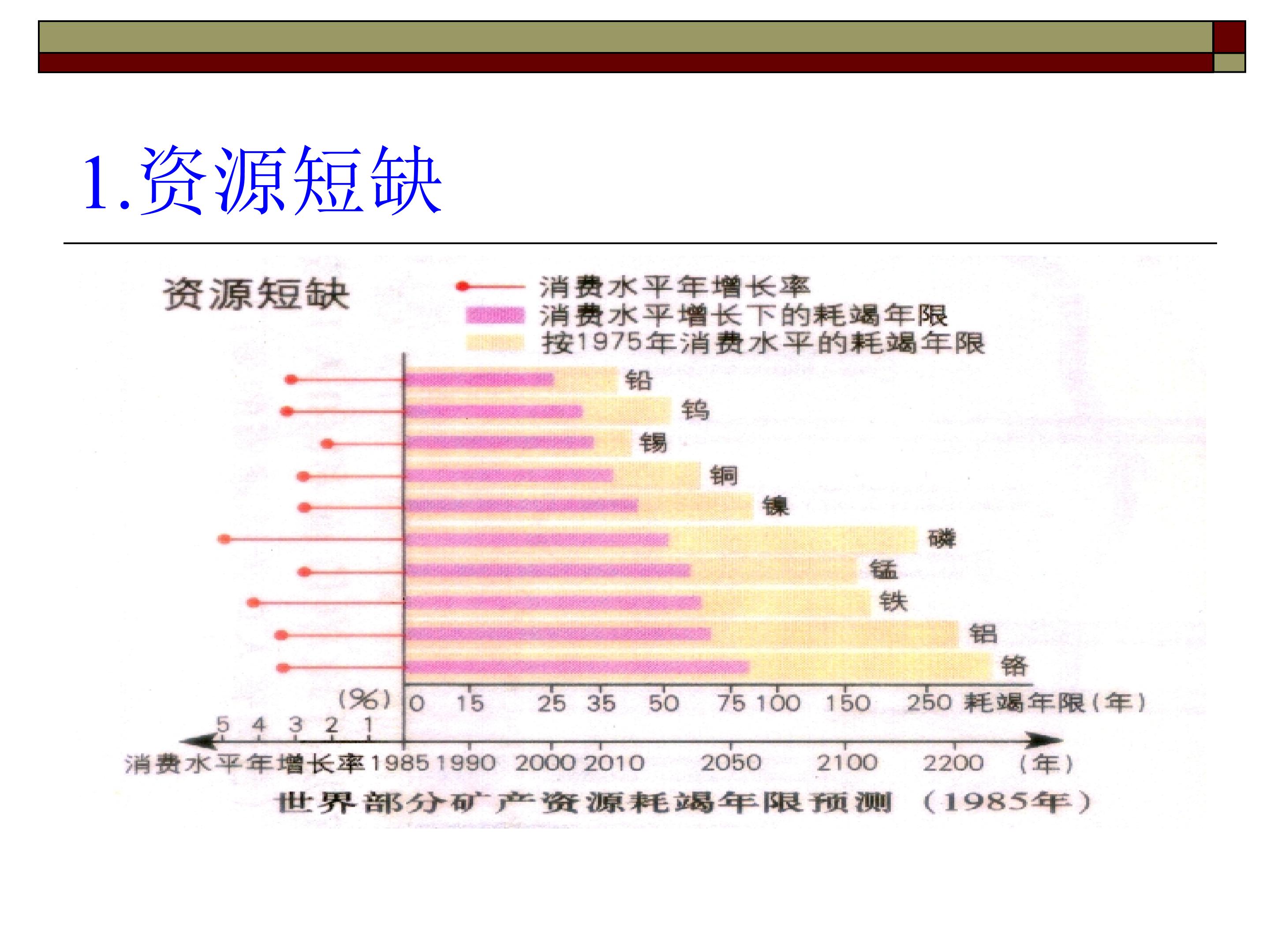 1.资源短缺

资源短缺

消费水平年增长率
消费水平增长下的耗竭年限
按1975年消费水平的耗竭年限

铅
钨
锡
铜
镍
磷
锰
铁
铝
铬

(%) 0 15 25 35 50 75 100 150 250 耗竭年限(年)

5 4 3 2 1

消费水平年增长率 1985 1990 2000 2010 2050 2100 2200 (年)

世界部分矿产资源耗竭年限预测 (1985年)